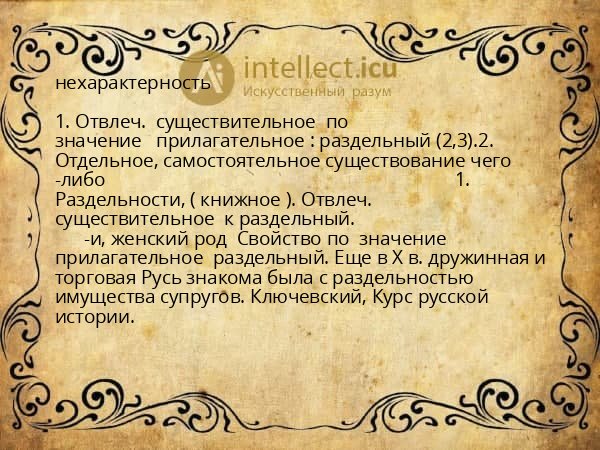 нехарактерность

1. Отвлеч. существительное по значение прилагательное : раздельный (2,3).2. Отдельное, самостоятельное существование чего -либо 1. Раздельности, ( книжное ). Отвлеч. существительное к раздельный.

-и, женский род Свойство по значение прилагательное раздельный. Еще в X в. дружинная и торговая Русь знакома была с раздельностью имущества супругов. Ключевский, Курс русской истории.

intellect.icu
Искусственный разум